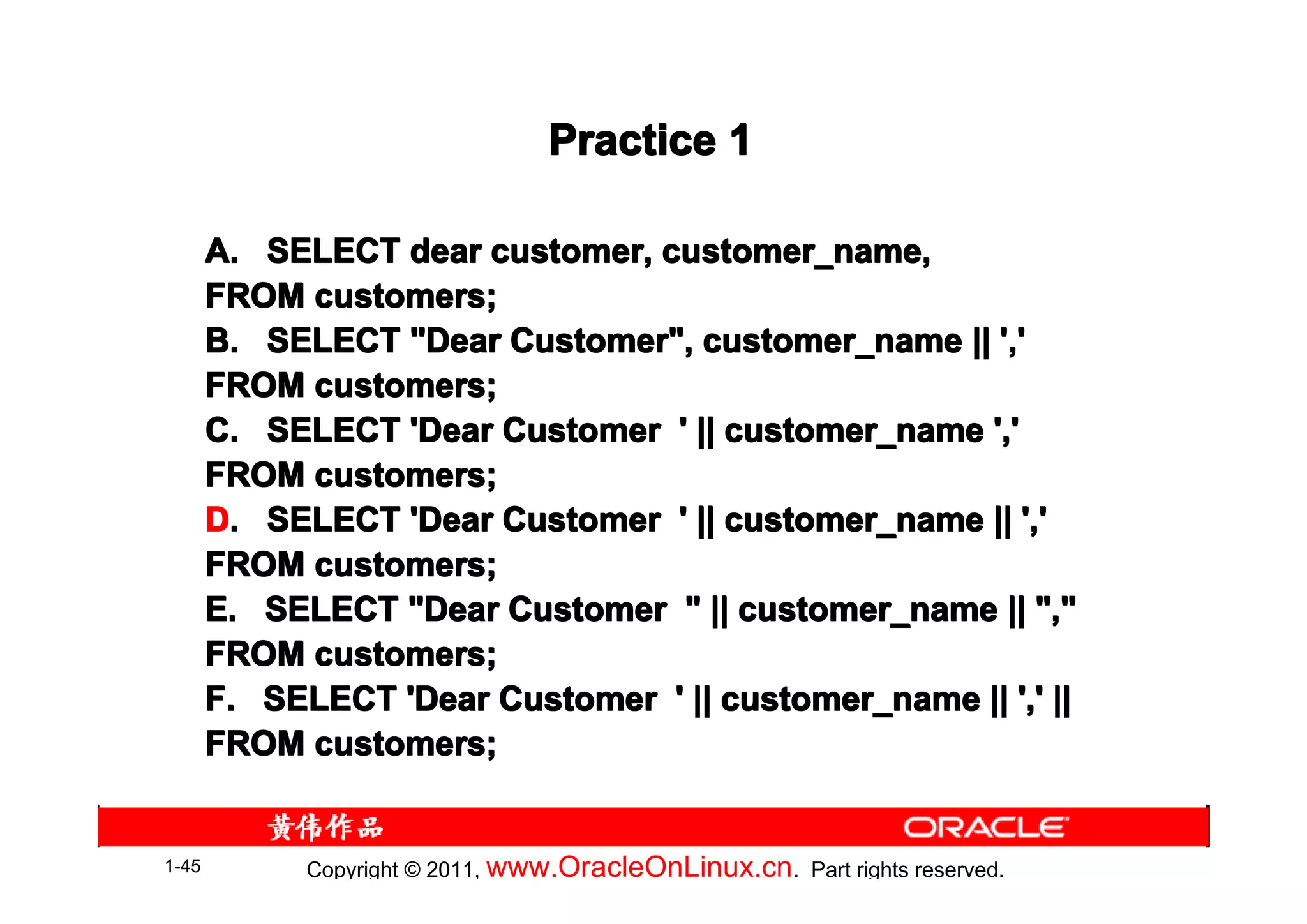 Practice 1

A. SELECT dear customer, customer_name,
FROM customers;
B. SELECT "Dear Customer", customer_name || ','
FROM customers;
C. SELECT 'Dear Customer ' || customer_name ','
FROM customers;
D. SELECT 'Dear Customer ' || customer_name || ','
FROM customers;
E. SELECT "Dear Customer " || customer_name || ","
FROM customers;
F. SELECT 'Dear Customer ' || customer_name || ',' ||
FROM customers;

黄伟作品 ORACLE

1-45 Copyright © 2011, www.OracleOnLinux.cn. Part rights reserved.